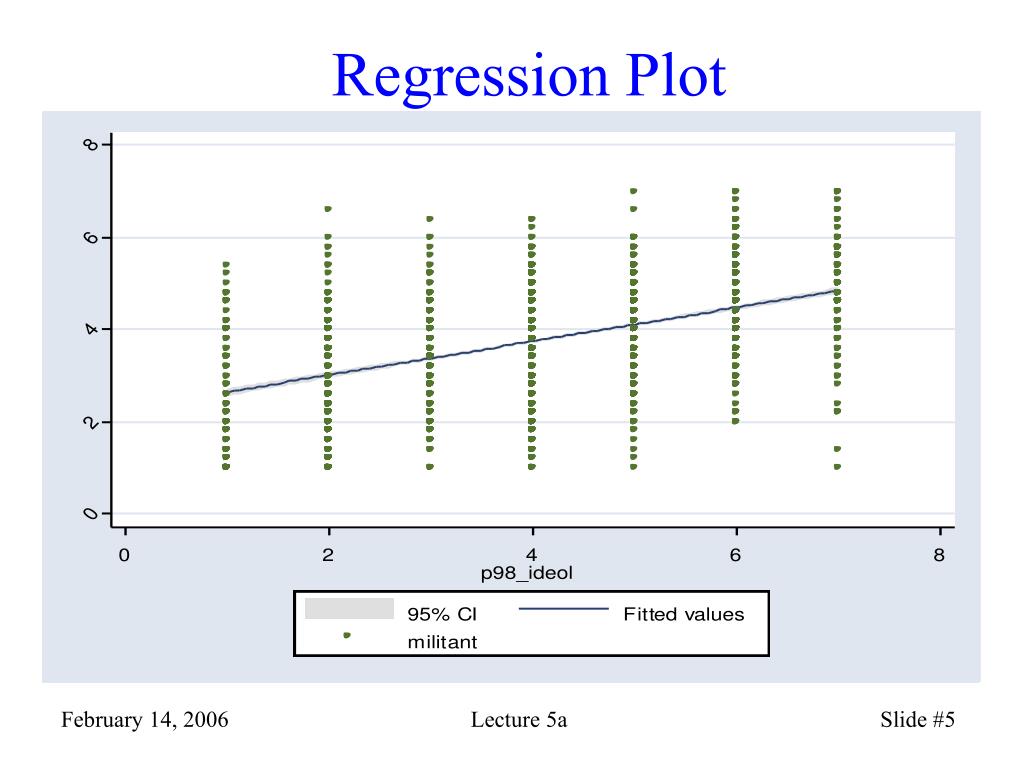 Regression Plot

8
6
4
2
0

0
2
4
6
8
p98_ideol

95% CI
Fitted values
militant

February 14, 2006
Lecture 5a
Slide #5